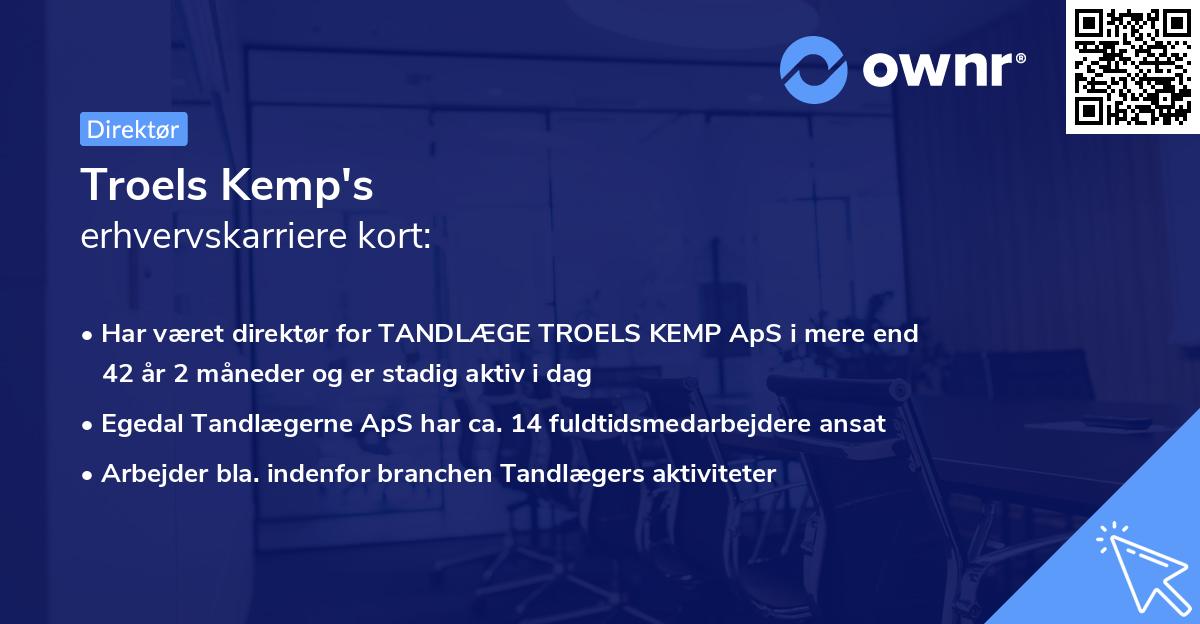 ownr®

Direktør

Troels Kemp's
erhvervskarriere kort:

• Har været direktør for TANDLÆGE TROELS KEMP ApS i mere end 42 år 2 måneder og er stadig aktiv i dag

• Egedal Tandlægerne ApS har ca. 14 fuldtidsmedarbejdere ansat

• Arbejder bla. indenfor branchen Tandlægers aktiviteter